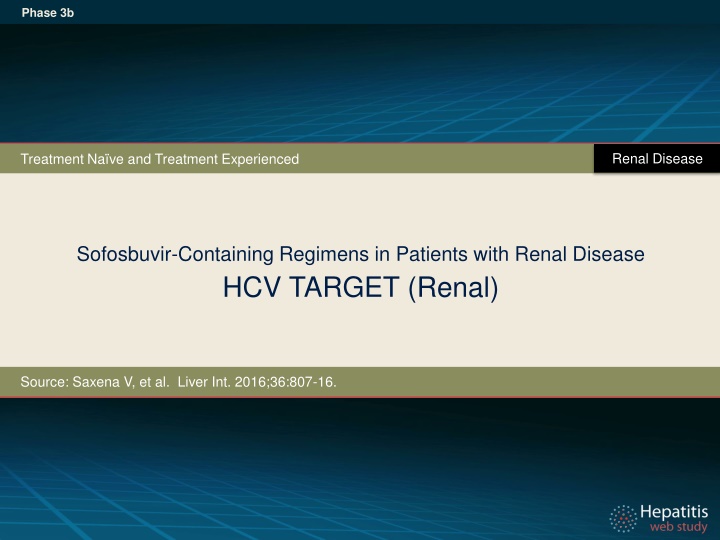 Phase 3b

Treatment Naïve and Treatment Experienced

Renal Disease

Sofosbuvir-Containing Regimens in Patients with Renal Disease
HCV TARGET (Renal)

Source: Saxena V, et al. Liver Int. 2016;36:807-16.

Hepatitis
web study